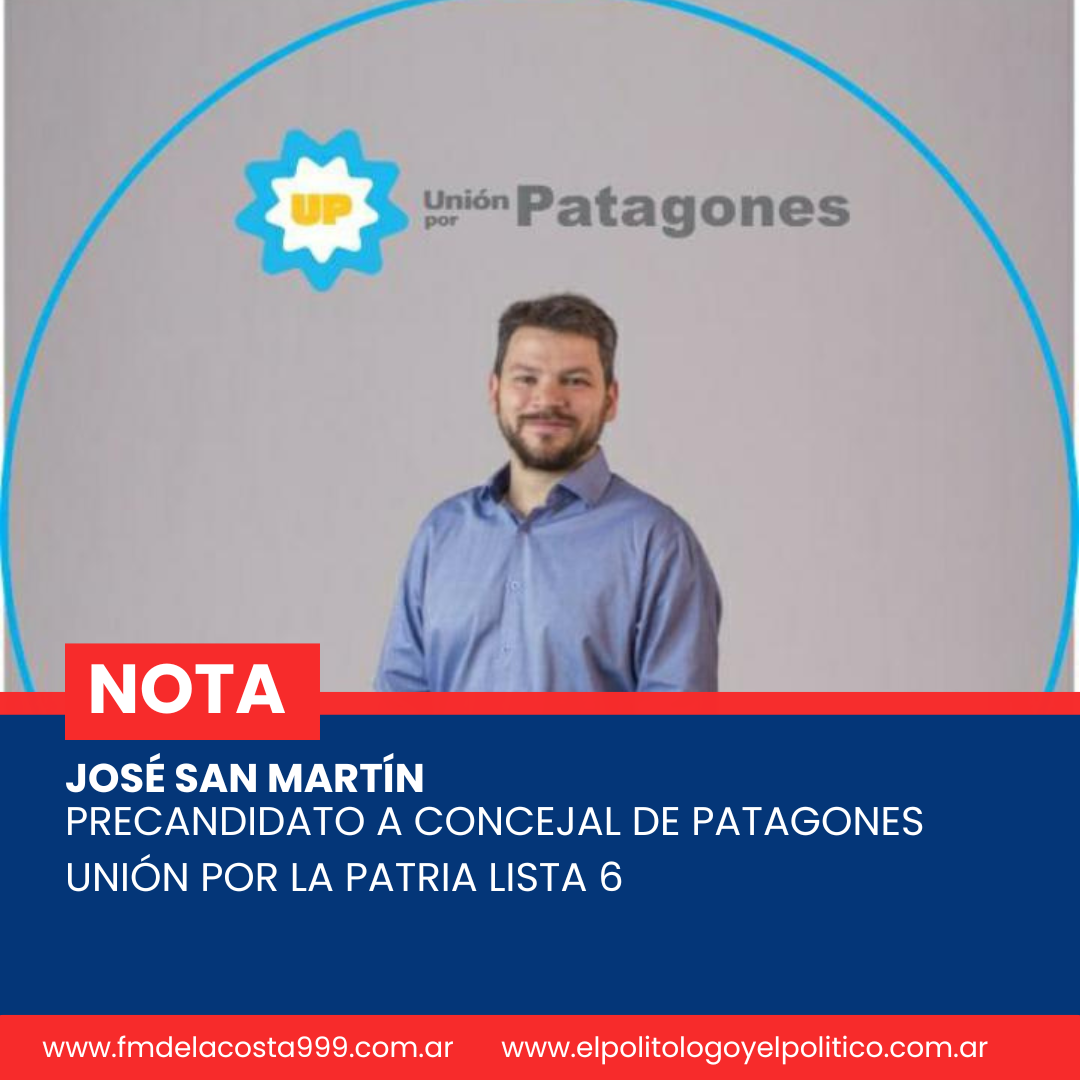 UP Unión por Patagones

NOTA

JOSÉ SAN MARTÍN
PRECANDIDATO A CONCEJAL DE PATAGONES
UNIÓN POR LA PATRIA LISTA 6

www.fmdelacosta999.com.ar www.elpolitologoyelpolitico.com.ar